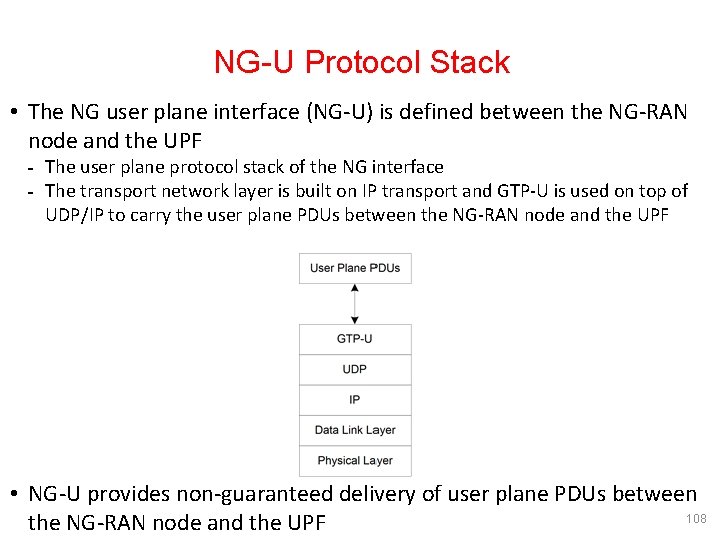 NG-U Protocol Stack

• The NG user plane interface (NG-U) is defined between the NG-RAN node and the UPF

- The user plane protocol stack of the NG interface
- The transport network layer is built on IP transport and GTP-U is used on top of UDP/IP to carry the user plane PDUs between the NG-RAN node and the UPF

User Plane PDUs

GTP-U

UDP

IP

Data Link Layer

Physical Layer

• NG-U provides non-guaranteed delivery of user plane PDUs between the NG-RAN node and the UPF

108